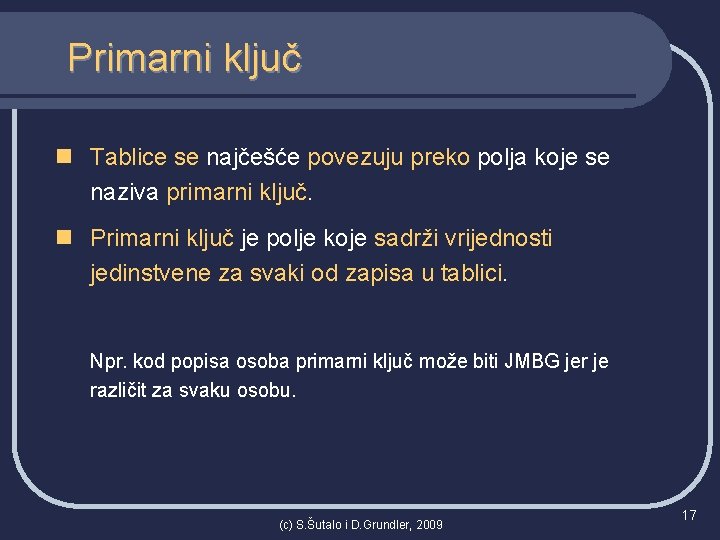 Primarni ključ

• Tablice se najčešće povezuju preko polja koje se naziva primarni ključ.

• Primarni ključ je polje koje sadrži vrijednosti jedinstvene za svaki od zapisa u tablici.

Npr. kod popisa osoba primarni ključ može biti JMBG jer je različit za svaku osobu.

(c) S.Šutalo i D.Grundler, 2009

17